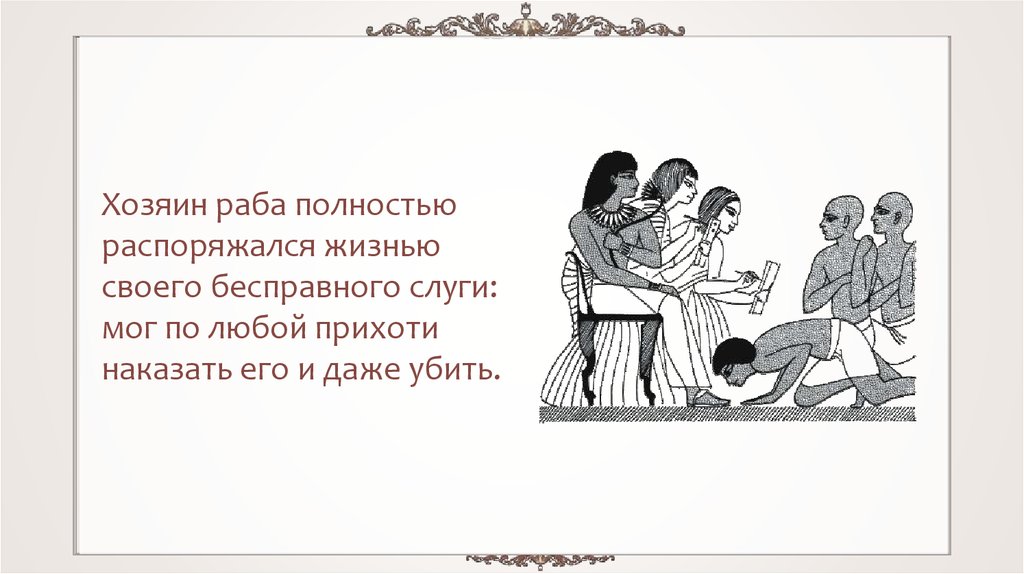 Хозяин раба полностью распоряжался жизнью своего бесправного слуги: мог по любой прихоти наказать его и даже убить.